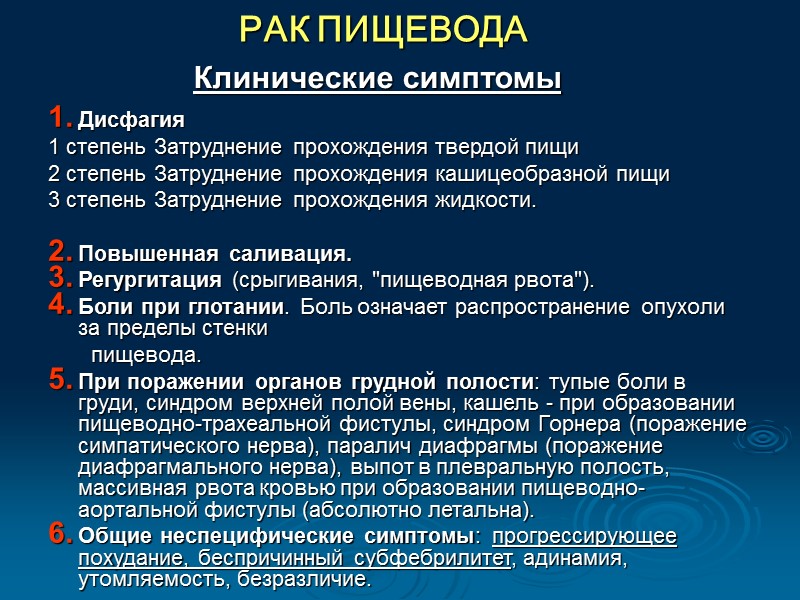 РАК ПИЩЕВОДА

Клинические симптомы

1. Дисфагия
1 степень Затруднение прохождения твердой пищи
2 степень Затруднение прохождения кашицеобразной пищи
3 степень Затруднение прохождения жидкости.

2. Повышенная саливация.
3. Регургитация (срыгивания, "пищеводная рвота").
4. Боли при глотании. Боль означает распространение опухоли за пределы стенки
пищевода.
5. При поражении органов грудной полости: тупые боли в груди, синдром верхней полой вены, кашель - при образовании пищеводно-трахеальной фистулы, синдром Горнера (поражение симпатического нерва), паралич диафрагмы (поражение диафрагмального нерва), выпот в плевральную полость, массивная рвота кровью при образовании пищеводно-аортальной фистулы (абсолютно летальна).
6. Общие неспецифические симптомы: прогрессирующее похудание, беспричинный субфебрилитет, адинамия, утомляемость, безразличие.